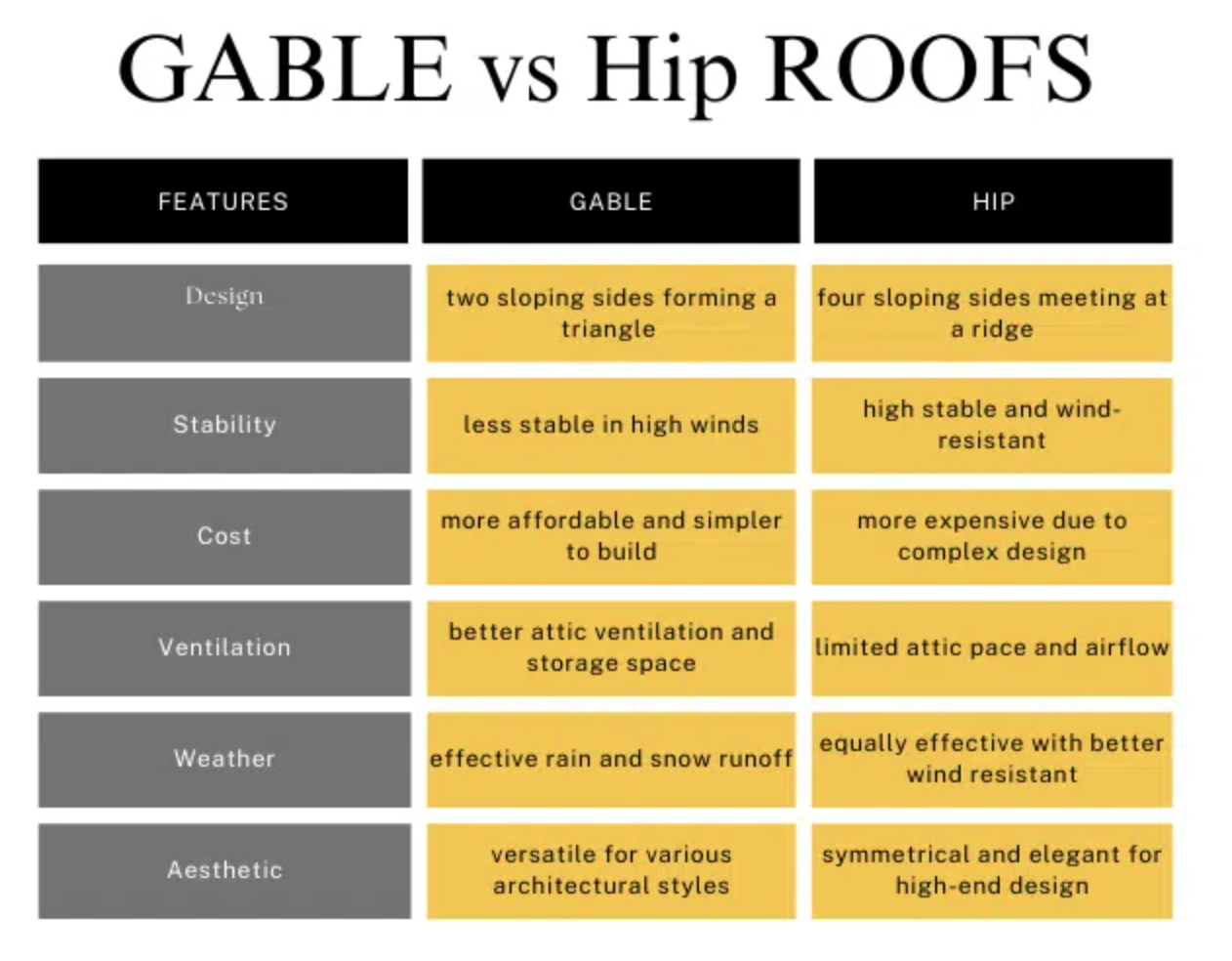 GABLE vs Hip ROOFS

| FEATURES | GABLE | HIP |
|---|---|---|
| Design | two sloping sides forming a triangle | four sloping sides meeting at a ridge |
| Stability | less stable in high winds | high stable and wind-resistant |
| Cost | more affordable and simpler to build | more expensive due to complex design |
| Ventilation | better attic ventilation and storage space | limited attic pace and airflow |
| Weather | effective rain and snow runoff | equally effective with better wind resistant |
| Aesthetic | versatile for various architectural styles | symmetrical and elegant for high-end design |